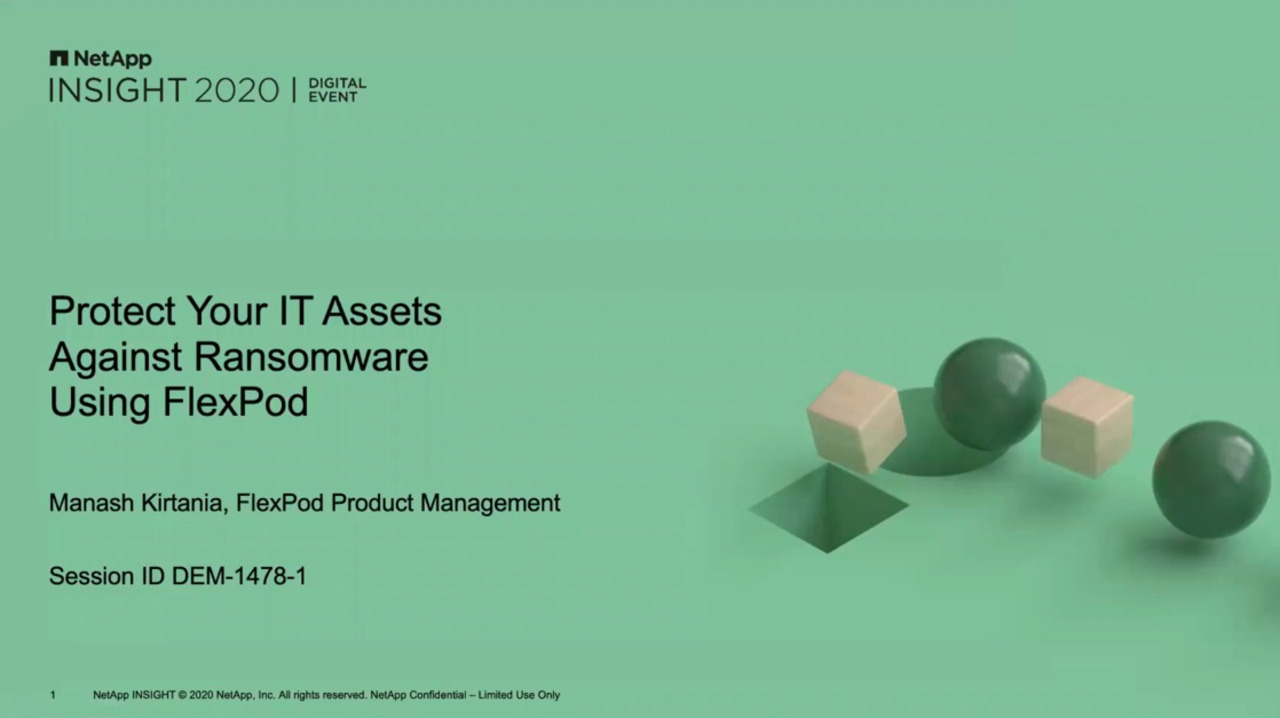 NetApp
INSIGHT 2020 | DIGITAL EVENT

Protect Your IT Assets Against Ransomware Using FlexPod

Manash Kirtania, FlexPod Product Management

Session ID DEM-1478-1

1 NetApp INSIGHT © 2020 NetApp, Inc. All rights reserved. NetApp Confidential – Limited Use Only